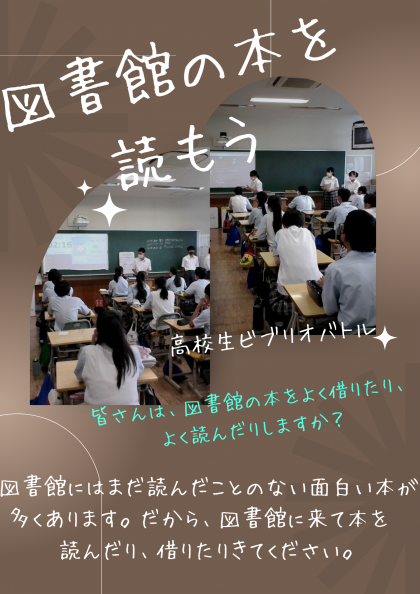 図書館の本を読もう

02:16

高校生ビブリオバトル

皆さんは、図書館の本をよく借りたり、よく読んだりしますか？

図書館にはまだ読んだことのない面白い本が多くあります。だから、図書館に来て本を読んだり、借りたりきてください。